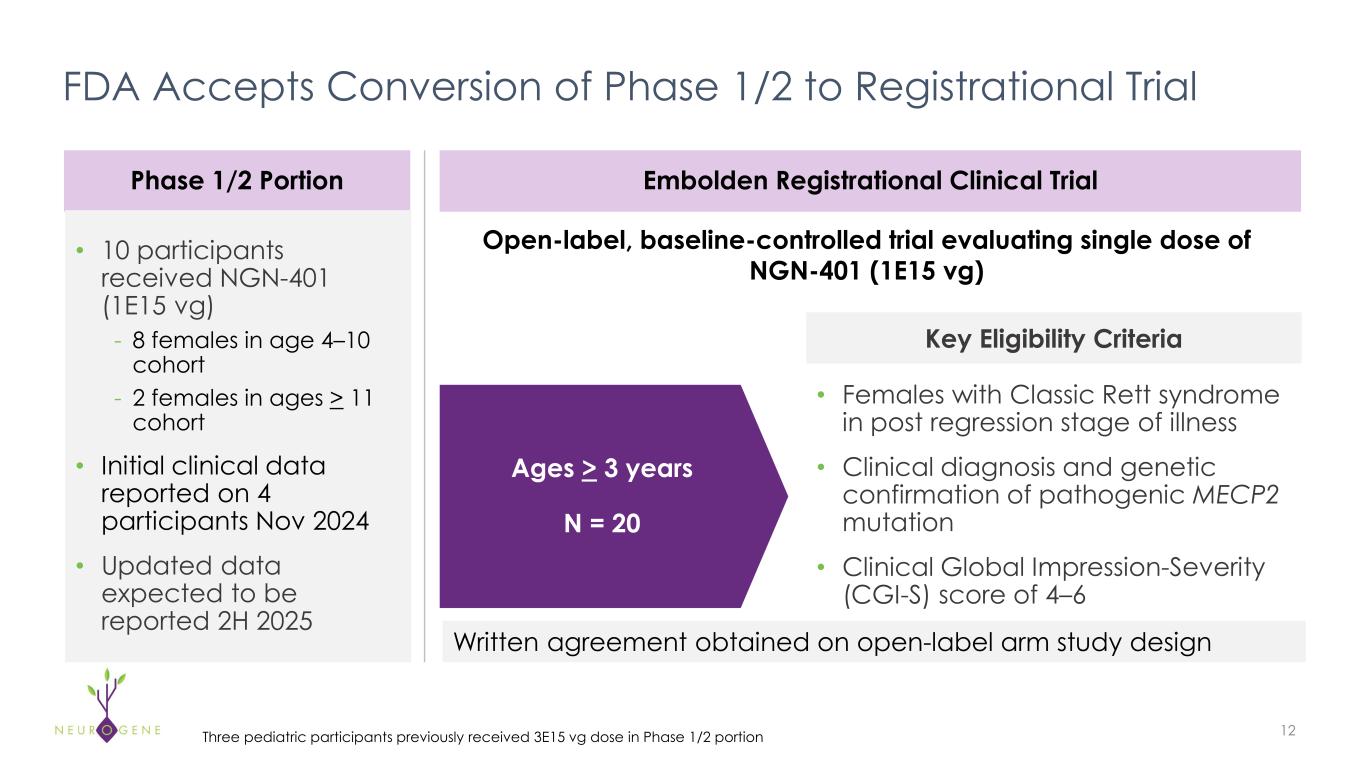 FDA Accepts Conversion of Phase 1/2 to Registrational Trial

Phase 1/2 Portion

• 10 participants received NGN-401 (1E15 vg)
- 8 females in age 4–10 cohort
- 2 females in ages $\geq$ 11 cohort
• Initial clinical data reported on 4 participants Nov 2024
• Updated data expected to be reported 2H 2025

Embolden Registrational Clinical Trial

Open-label, baseline-controlled trial evaluating single dose of NGN-401 (1E15 vg)

Ages $\geq$ 3 years

N = 20

Key Eligibility Criteria

• Females with Classic Rett syndrome in post regression stage of illness
• Clinical diagnosis and genetic confirmation of pathogenic MECP2 mutation
• Clinical Global Impression-Severity (CGI-S) score of 4–6

Written agreement obtained on open-label arm study design

NEUROGENE

Three pediatric participants previously received 3E15 vg dose in Phase 1/2 portion

12